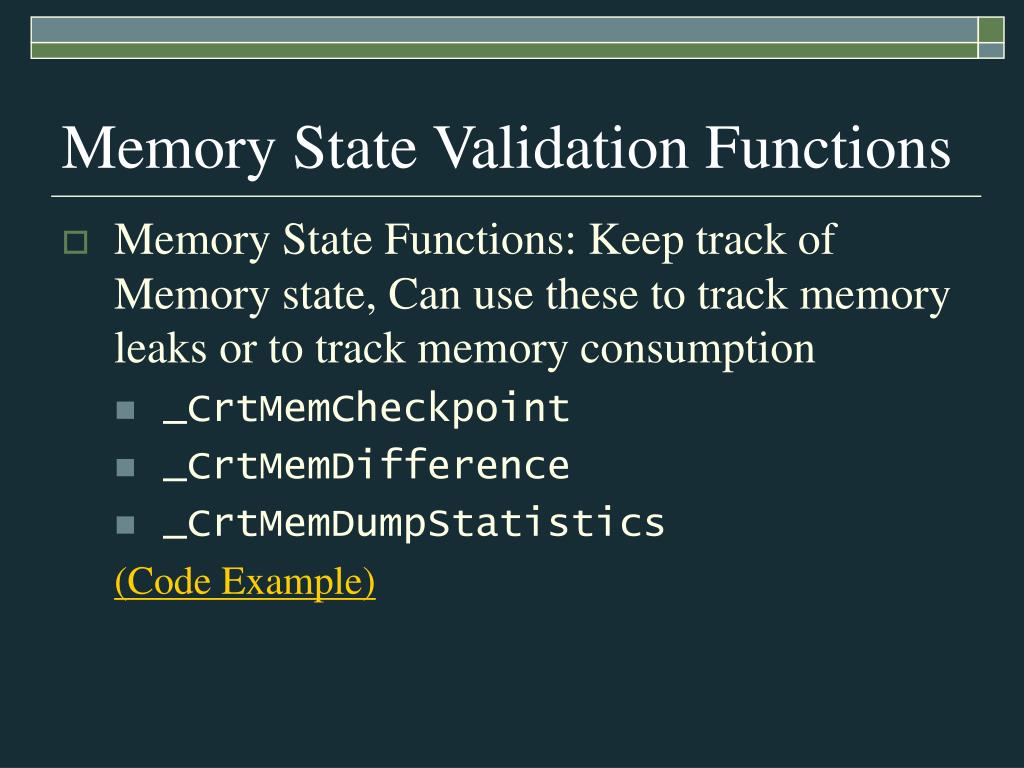 Memory State Validation Functions

Memory State Functions: Keep track of Memory state, Can use these to track memory leaks or to track memory consumption

_CrtMemCheckpoint
_CrtMemDifference
_CrtMemDumpStatistics

(Code Example)